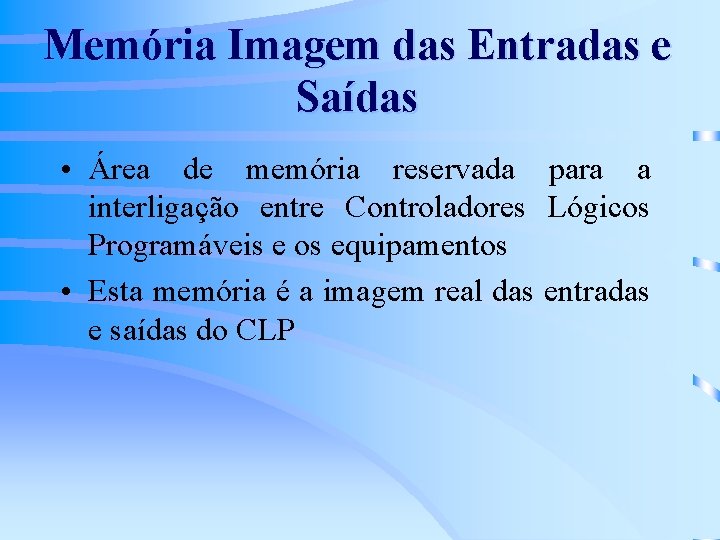 Memória Imagem das Entradas e Saídas

• Área de memória reservada para a interligação entre Controladores Lógicos Programáveis e os equipamentos

• Esta memória é a imagem real das entradas e saídas do CLP